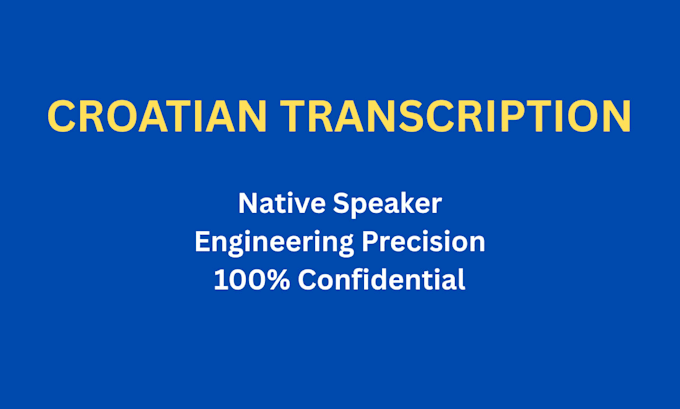 CROATIAN TRANSCRIPTION

Native Speaker
Engineering Precision
100% Confidential